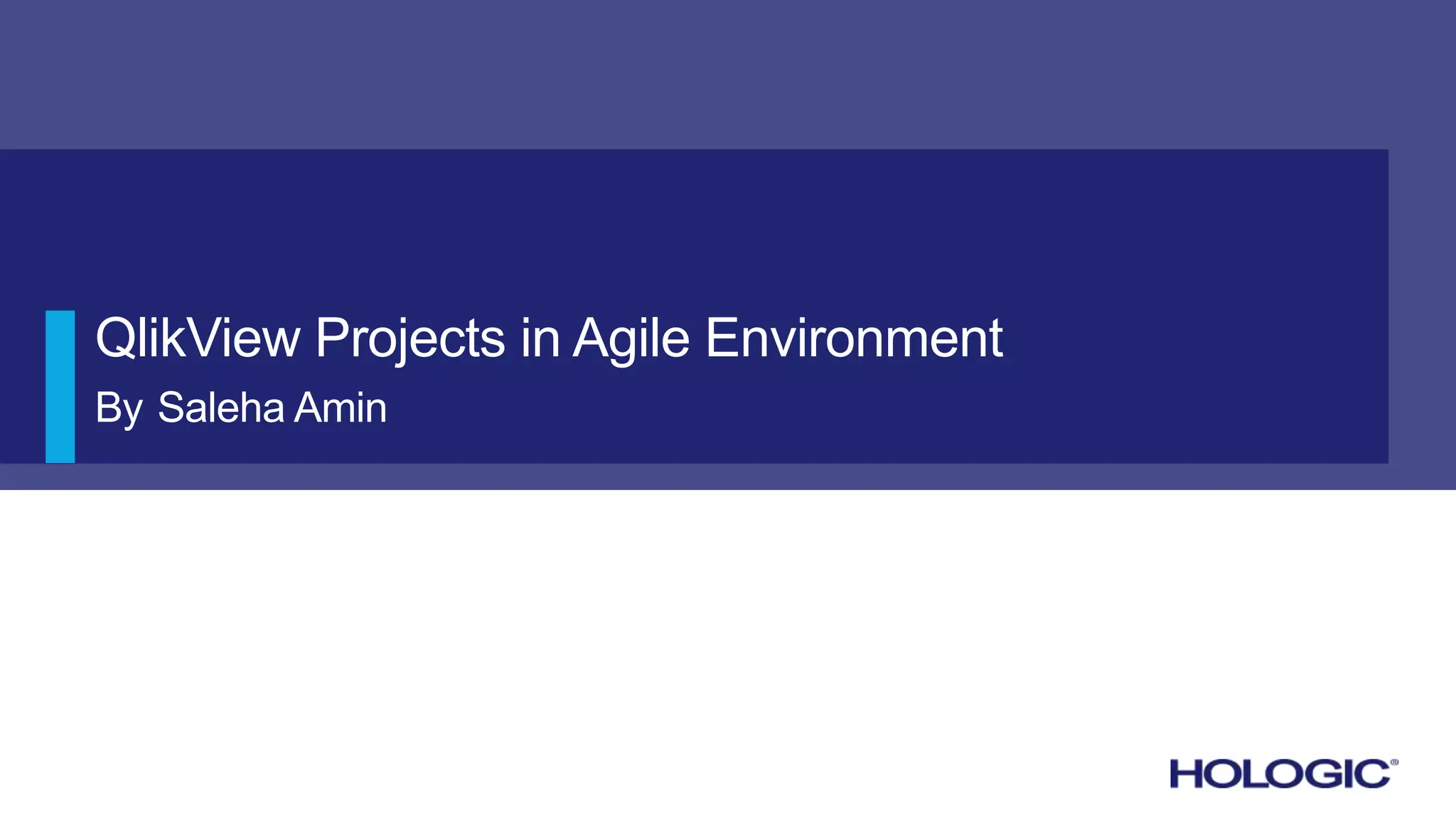 QlikView Projects in Agile Environment

By Saleha Amin

HOLOGIC®